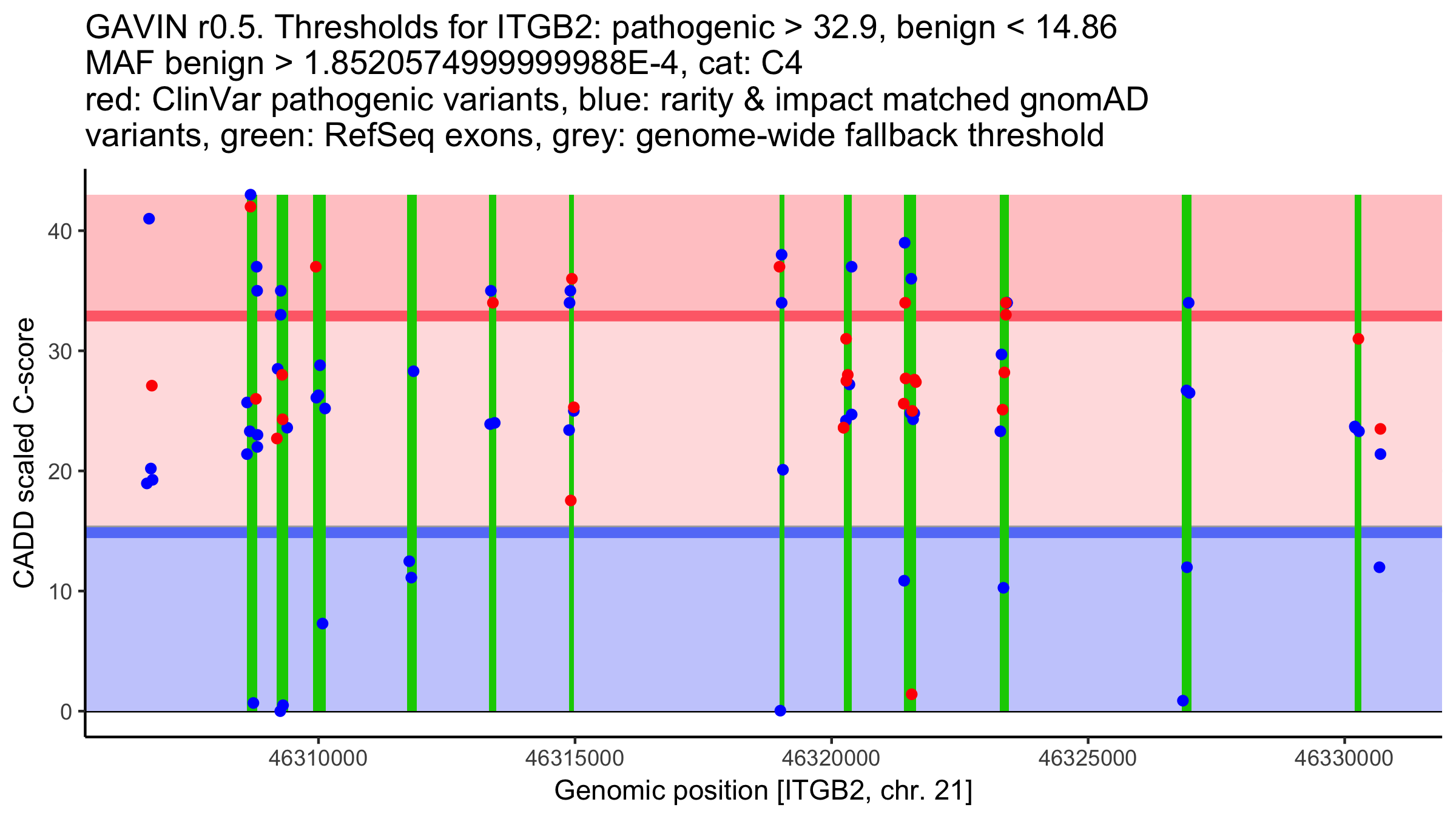 GAVIN r0.5. Thresholds for ITGB2: pathogenic > 32.9, benign < 14.86
MAF benign > 1.8520574999999988E-4, cat: C4
red: ClinVar pathogenic variants, blue: rarity & impact matched gnomAD variants, green: RefSeq exons, grey: genome-wide fallback threshold

CADD scaled C-score

40
30
20
10
0

46310000
46315000
46320000
46325000
46330000

Genomic position [ITGB2, chr. 21]